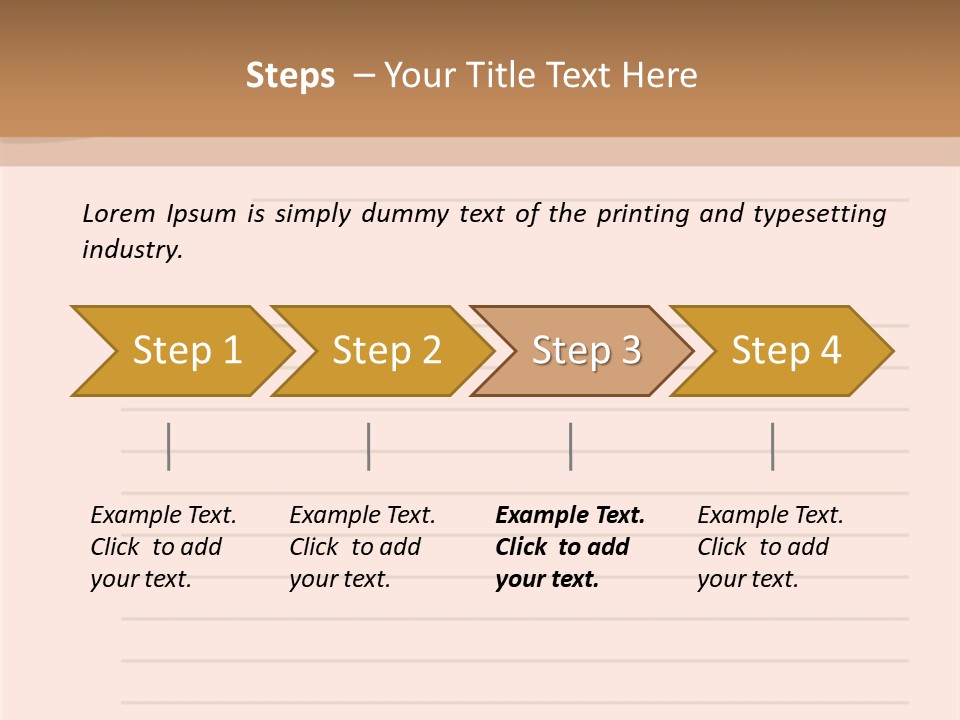 Steps – Your Title Text Here

Lorem Ipsum is simply dummy text of the printing and typesetting industry.

Step 1

Step 2

Step 3

Step 4

Example Text. Click to add your text.

Example Text. Click to add your text.

Example Text. Click to add your text.

Example Text. Click to add your text.